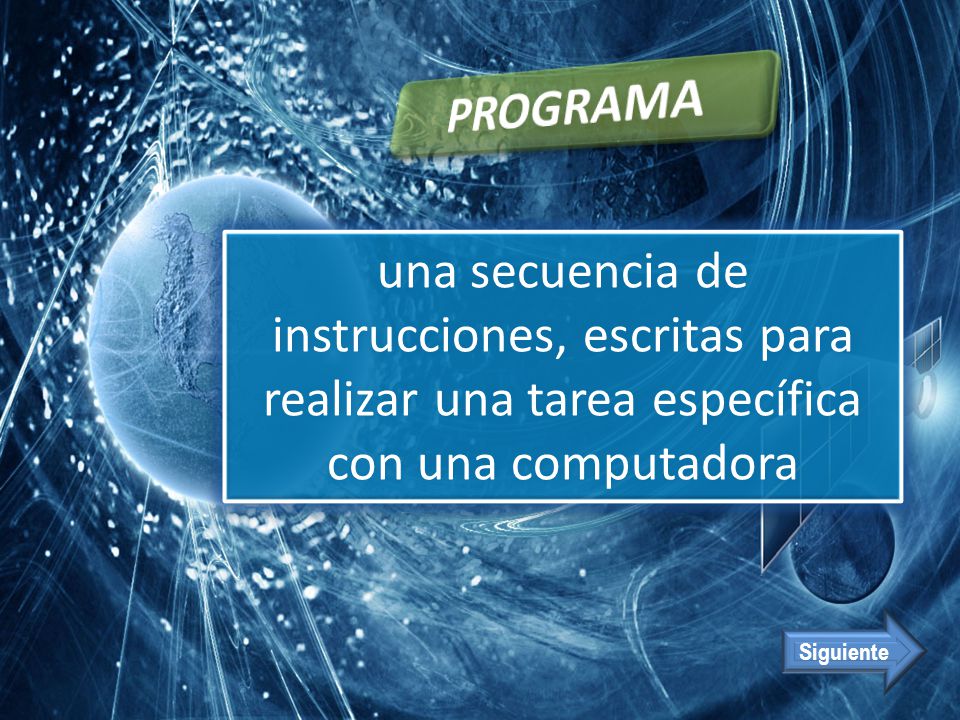 PROGRAMA

una secuencia de instrucciones, escritas para realizar una tarea específica con una computadora

Siguiente